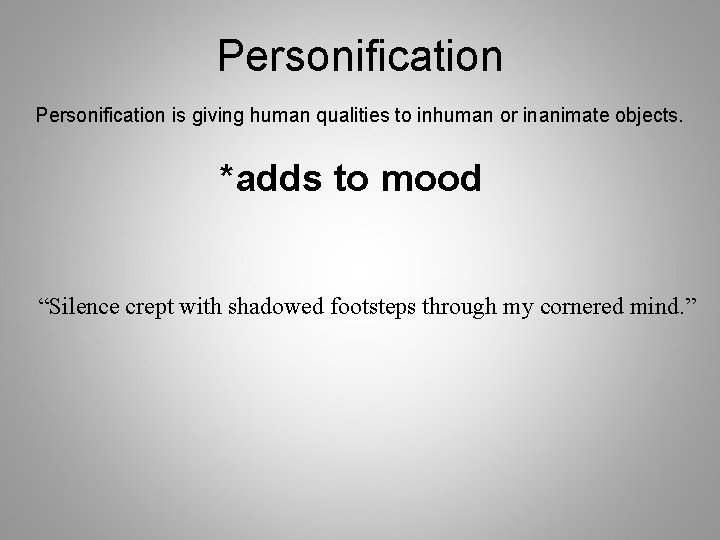 Personification

Personification is giving human qualities to inhuman or inanimate objects.

*adds to mood

“Silence crept with shadowed footsteps through my cornered mind.”